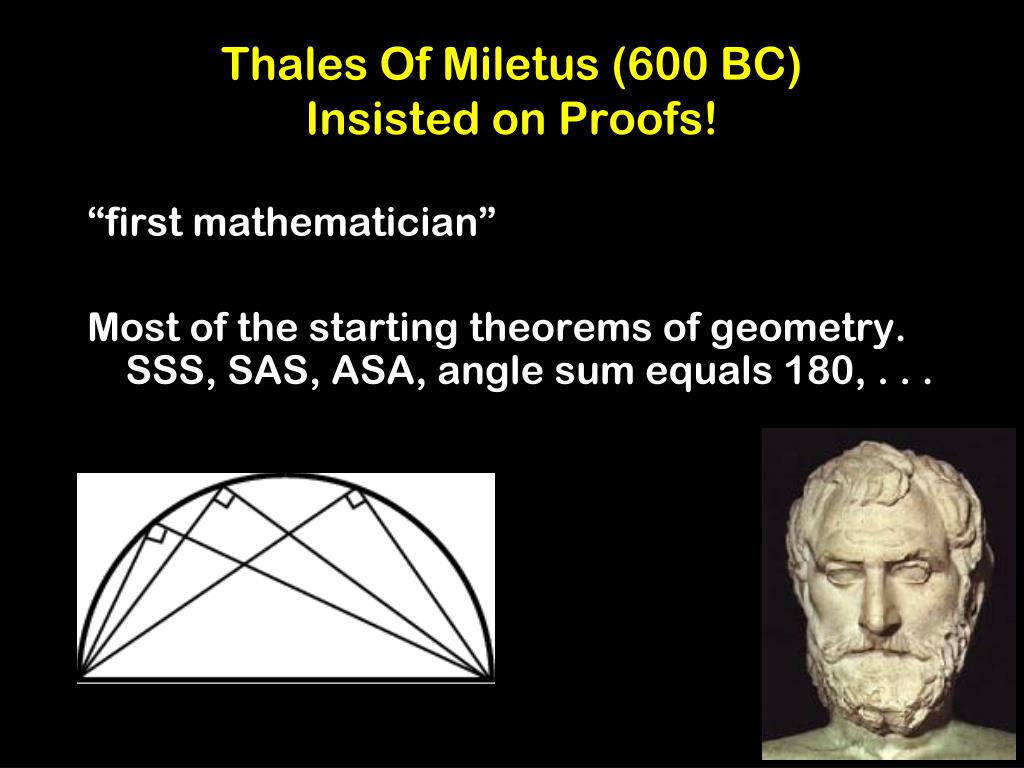 Thales Of Miletus (600 BC)
Insisted on Proofs!

“first mathematician”

Most of the starting theorems of geometry. SSS, SAS, ASA, angle sum equals 180, . . .